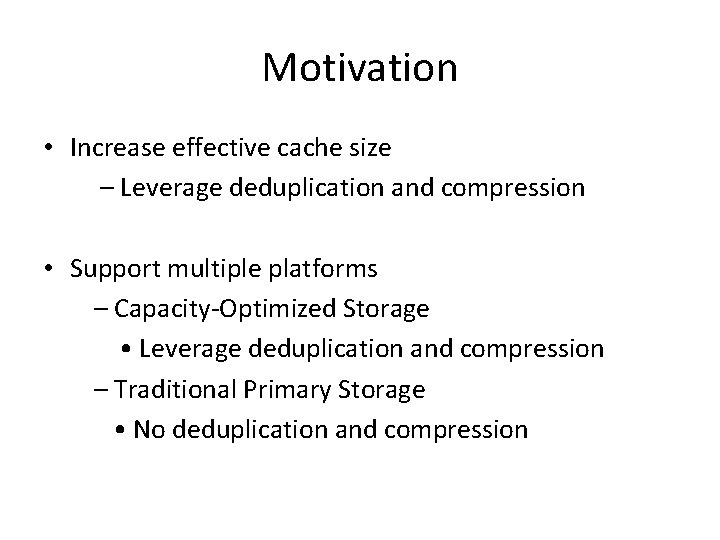 Motivation

• Increase effective cache size
– Leverage deduplication and compression

• Support multiple platforms
– Capacity-Optimized Storage
• Leverage deduplication and compression
– Traditional Primary Storage
• No deduplication and compression